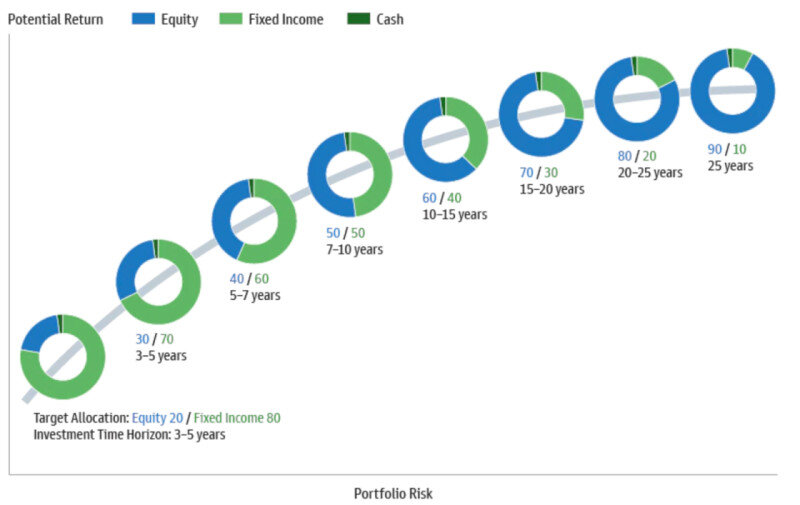 Potential Return Equity Fixed Income Cash

Target Allocation: Equity 20 / Fixed Income 80
Investment Time Horizon: 3–5 years

30 / 70
3–5 years

40 / 60
5–7 years

50 / 50
7–10 years

60 / 40
10–15 years

70 / 30
15–20 years

80 / 20
20–25 years

90 / 10
25 years

Portfolio Risk